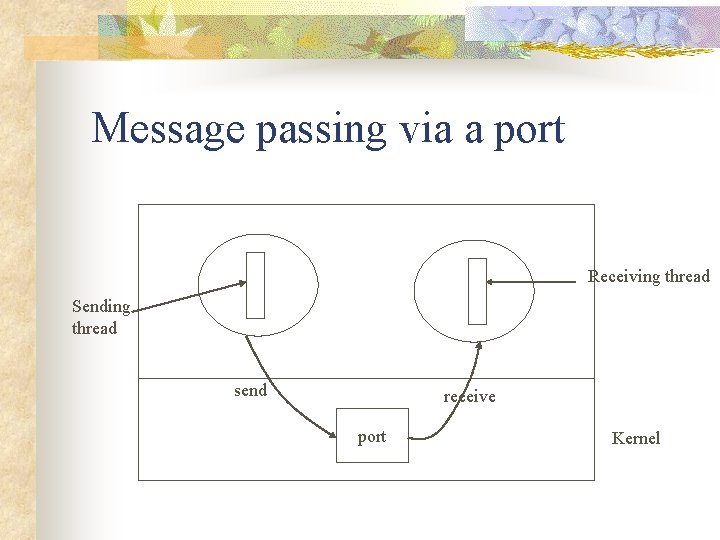 Message passing via a port

Sending thread

Receiving thread

send

receive

port

Kernel